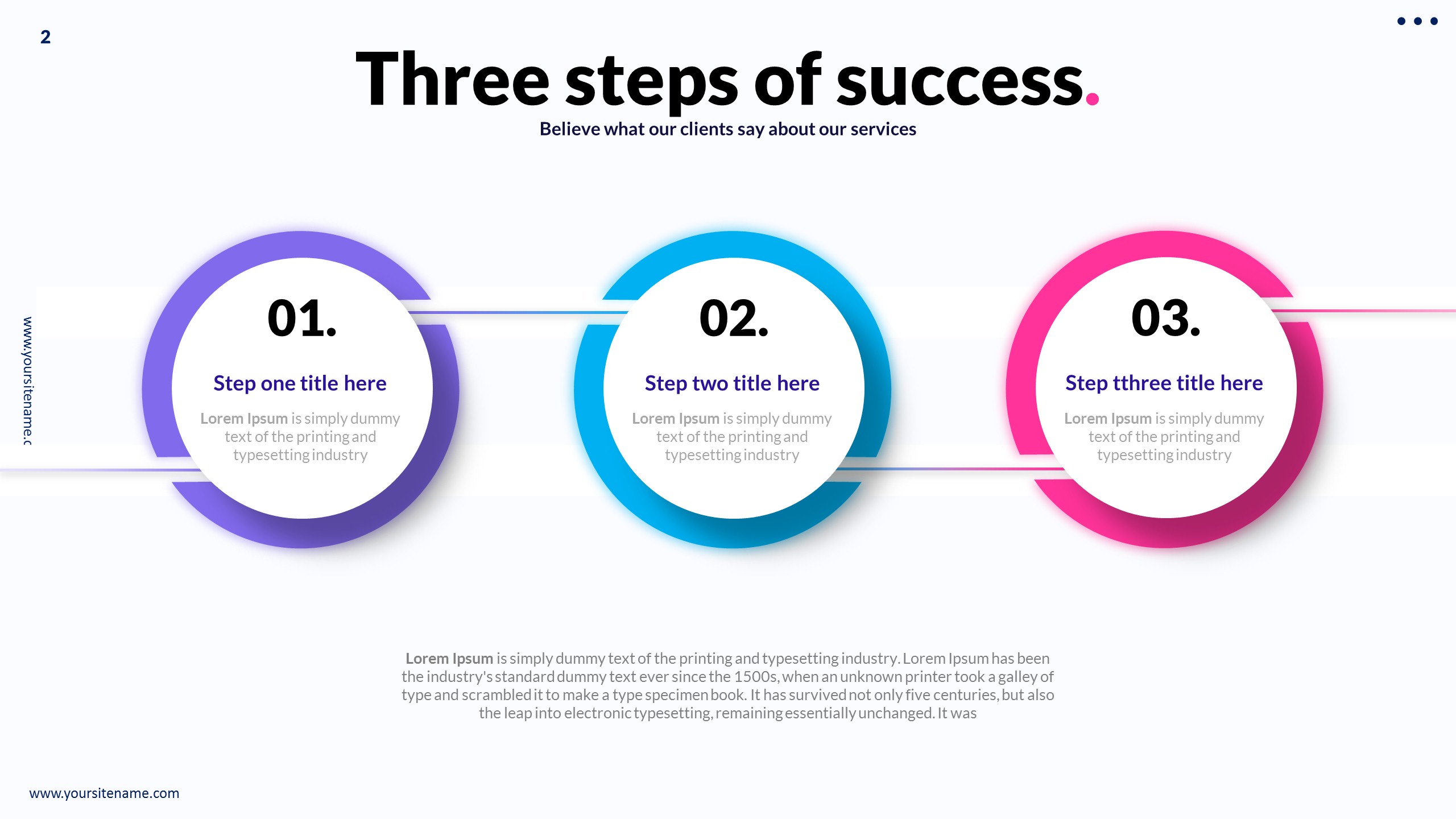 2

Three steps of success.

Believe what our clients say about our services

www.yoursitename.c

01.

Step one title here

Lorem Ipsum is simply dummy text of the printing and typesetting industry

02.

Step two title here

Lorem Ipsum is simply dummy text of the printing and typesetting industry

03.

Step tthree title here

Lorem Ipsum is simply dummy text of the printing and typesetting industry

Lorem Ipsum is simply dummy text of the printing and typesetting industry. Lorem Ipsum has been the industry's standard dummy text ever since the 1500s, when an unknown printer took a galley of type and scrambled it to make a type specimen book. It has survived not only five centuries, but also the leap into electronic typesetting, remaining essentially unchanged. It was

www.yoursitename.com